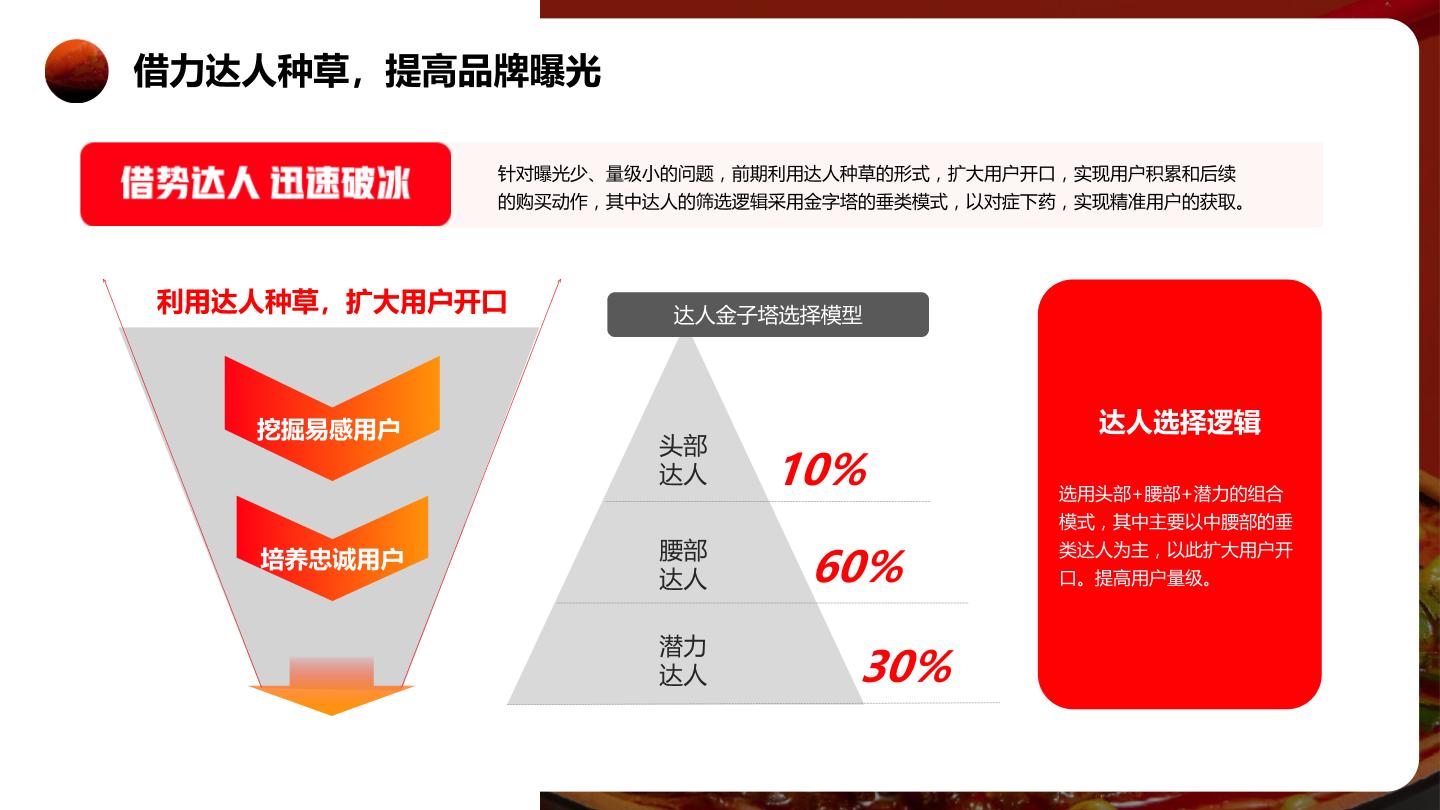 借力达人种草，提高品牌曝光

借势达人 迅速破冰

针对曝光少、量级小的问题，前期利用达人种草的形式，扩大用户开口，实现用户积累和后续的购买动作，其中达人的筛选逻辑采用金字塔的垂类模式，以对症下药，实现精准用户的获取。

利用达人种草，扩大用户开口

挖掘易感用户

培养忠诚用户

达人金子塔选择模型

头部达人 10%

腰部达人 60%

潜力达人 30%

达人选择逻辑

选用头部+腰部+潜力的组合模式，其中主要以中腰部的垂类达人为主，以此扩大用户开口。提高用户量级。